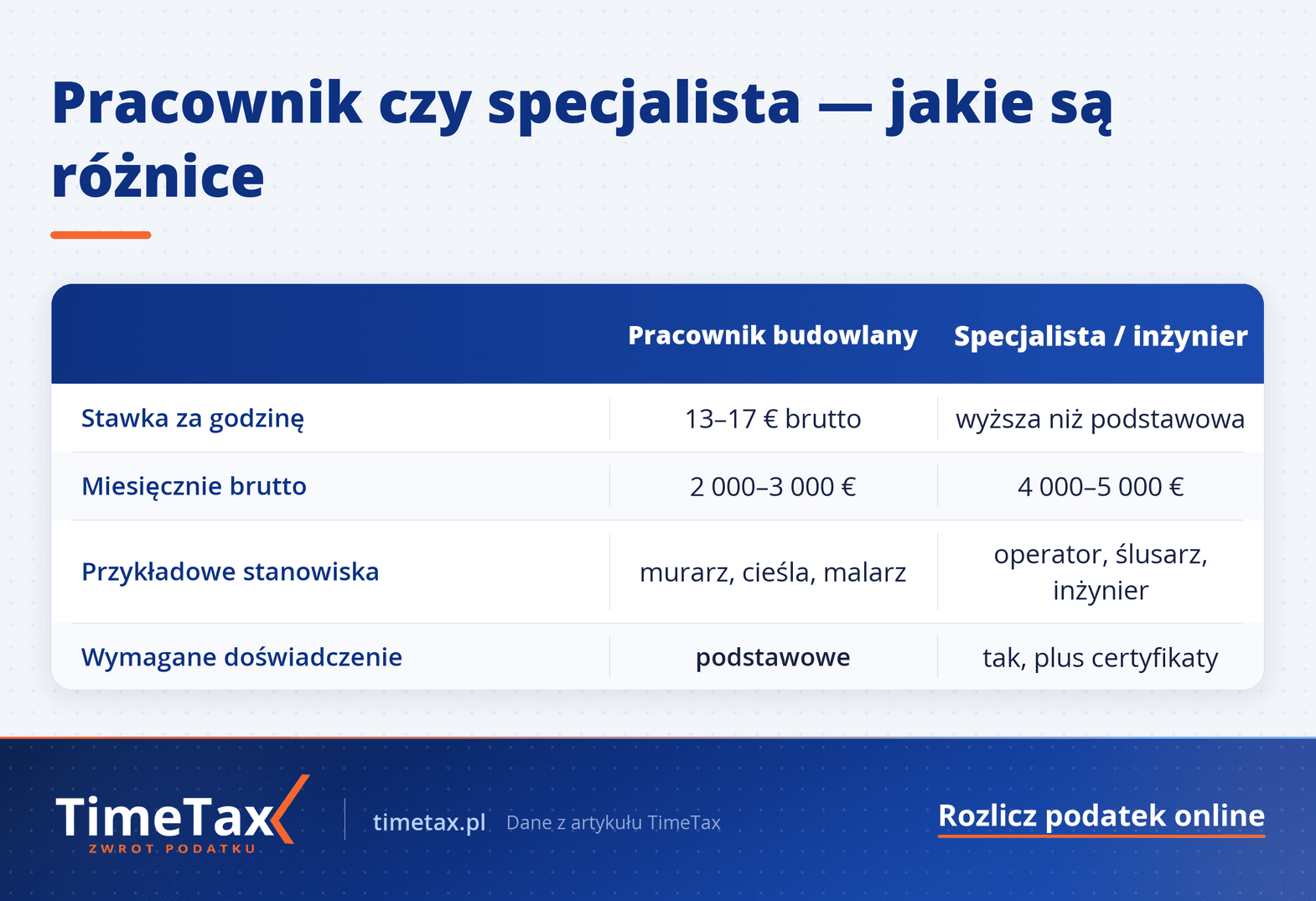 Pracownik czy specjalista — jakie są różnice

| | Pracownik budowlany | Specjalista / inżynier |
|---|---|---|
| Stawka za godzinę | 13–17 € brutto | wyższa niż podstawowa |
| Miesięcznie brutto | 2 000–3 000 € | 4 000–5 000 € |
| Przykładowe stanowiska | murarz, cieśla, malarz | operator, ślusarz, inżynier |
| Wymagane doświadczenie | podstawowe | tak, plus certyfikaty |

TimeTax
ZWROT PODATKU

timetax.pl Dane z artykułu TimeTax

Rozlicz podatek online